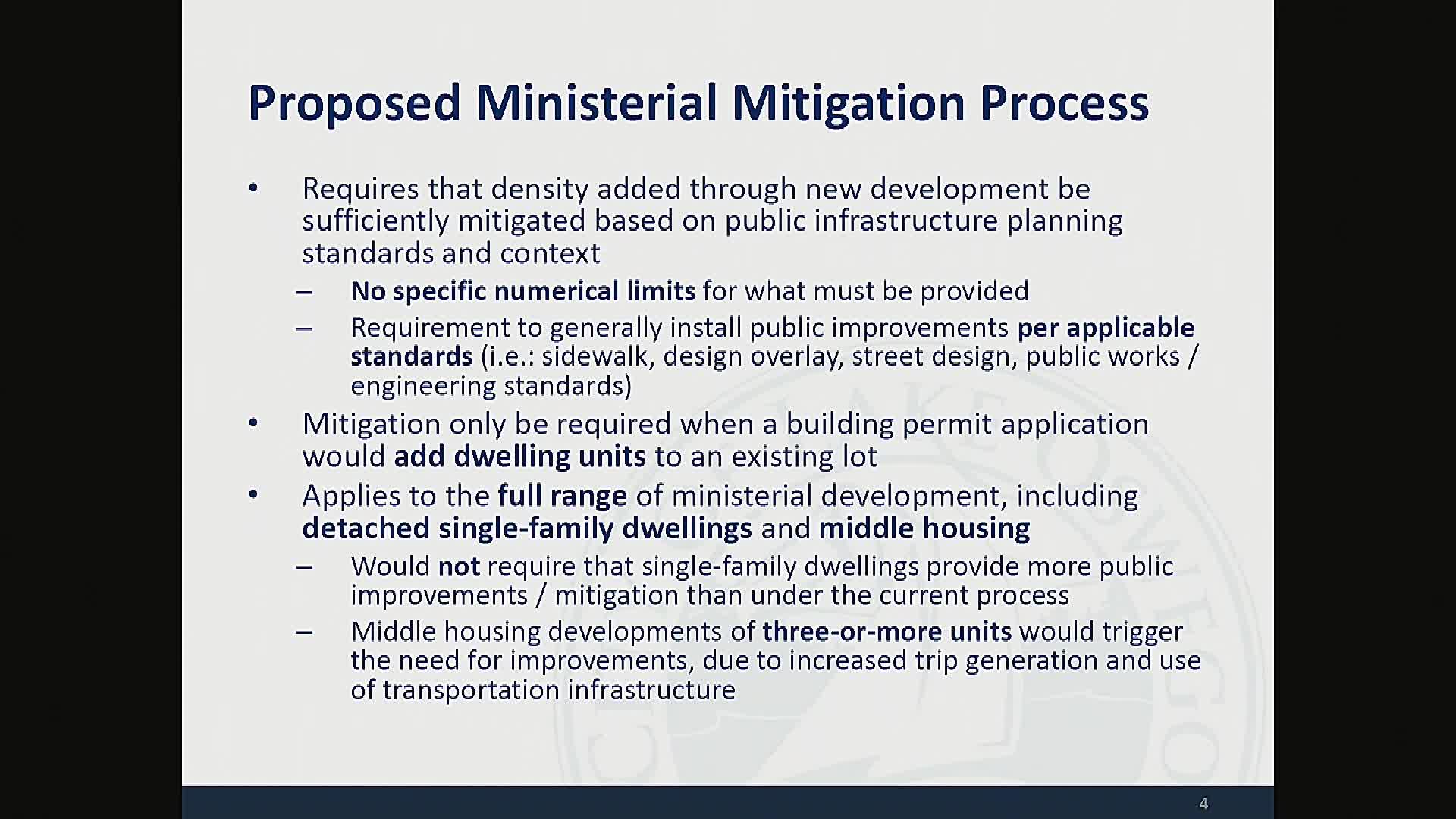 Proposed Ministerial Mitigation Process

• Requires that density added through new development be sufficiently mitigated based on public infrastructure planning standards and context
– No specific numerical limits for what must be provided
– Requirement to generally install public improvements per applicable standards (i.e.: sidewalk, design overlay, street design, public works / engineering standards)

• Mitigation only be required when a building permit application would add dwelling units to an existing lot

• Applies to the full range of ministerial development, including detached single-family dwellings and middle housing
– Would not require that single-family dwellings provide more public improvements / mitigation than under the current process
– Middle housing developments of three-or-more units would trigger the need for improvements, due to increased trip generation and use of transportation infrastructure

4